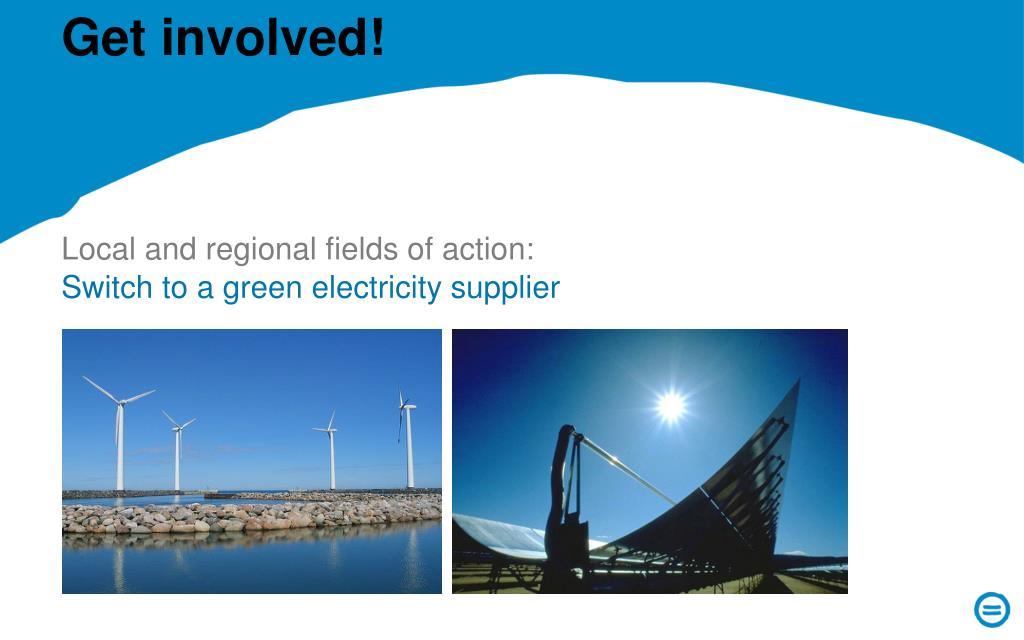 Get involved!

Local and regional fields of action:
Switch to a green electricity supplier